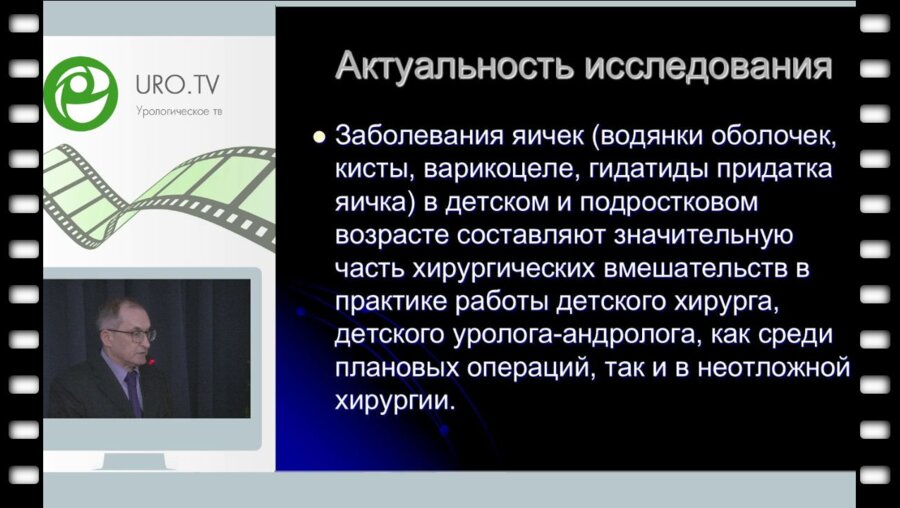 URO.TV
Урологическое тв

Актуальность исследования

Заболевания яичек (водянки оболочек, кисты, варикоцеле, гидатиды придатка яичка) в детском и подростковом возрасте составляют значительную часть хирургических вмешательств в практике работы детского хирурга, детского уролога-андролога, как среди плановых операций, так и в неотложной хирургии.